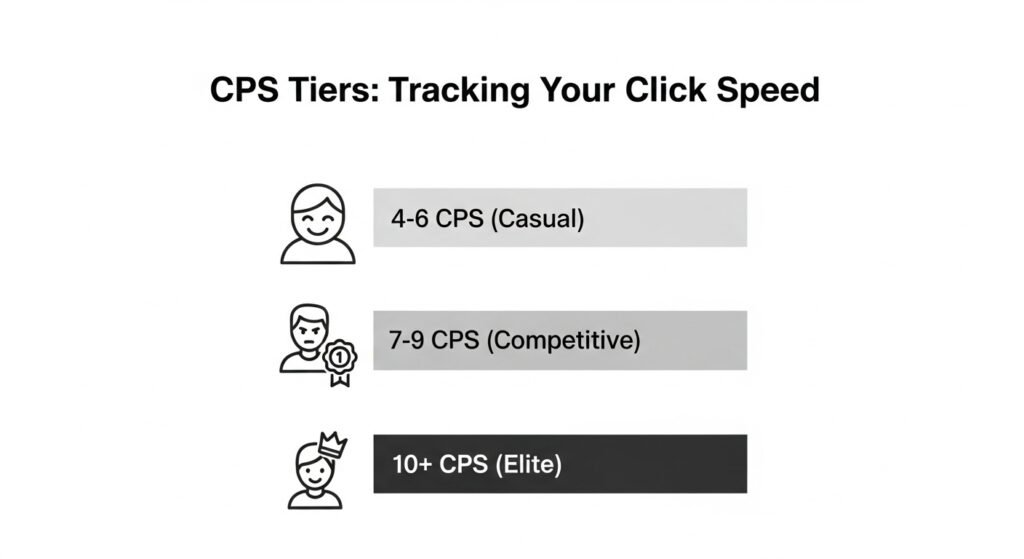 CPS Tiers: Tracking Your Click Speed

4-6 CPS (Casual)

1

7-9 CPS (Competitive)

10+ CPS (Elite)